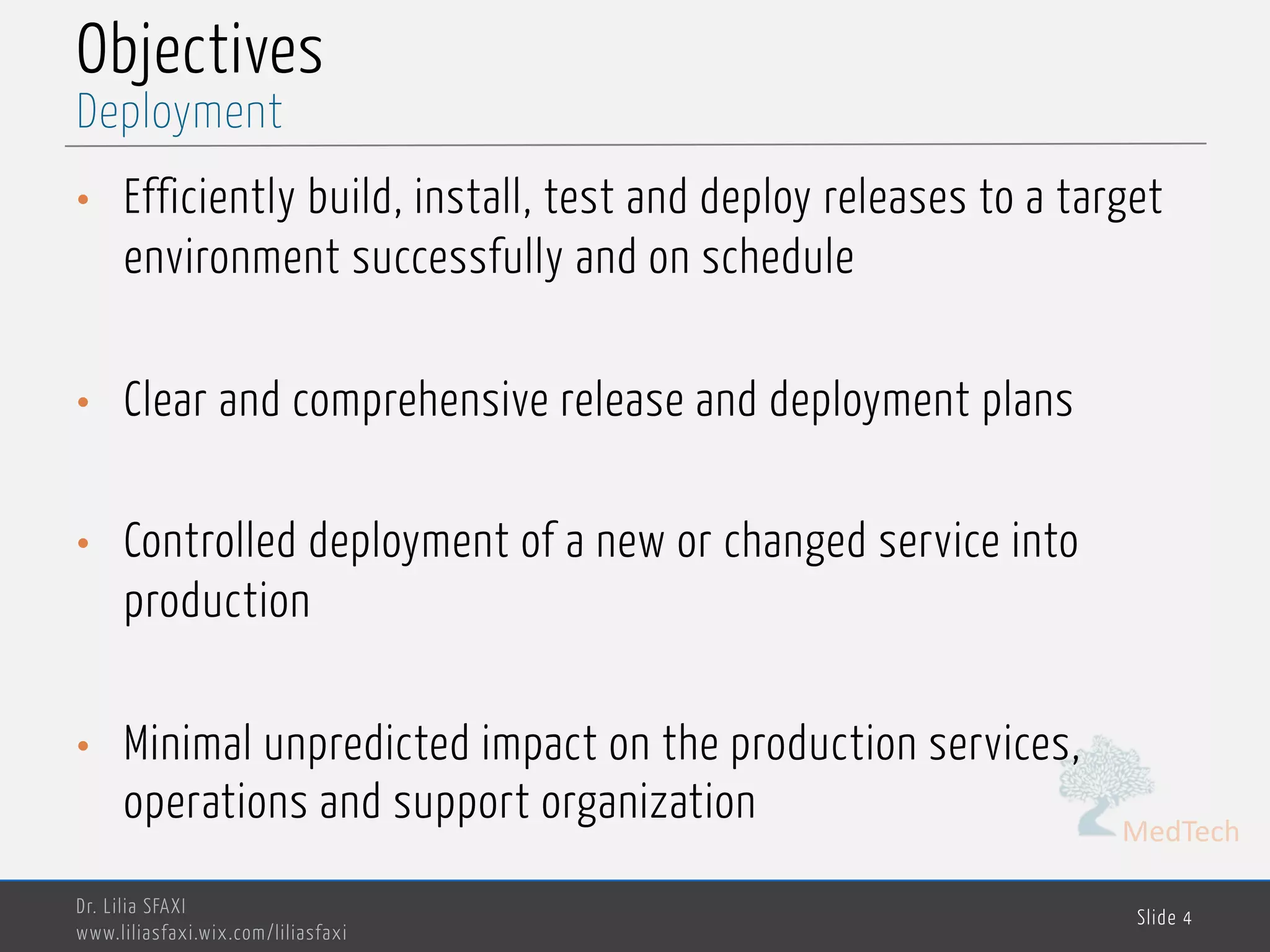 Objectives
Deployment

• Efficiently build, install, test and deploy releases to a target environment successfully and on schedule

• Clear and comprehensive release and deployment plans

• Controlled deployment of a new or changed service into production

• Minimal unpredicted impact on the production services, operations and support organization

MedTech

Dr. Lilia SFAXI
www.liliasfaxi.wix.com/liliasfaxi

Slide 4